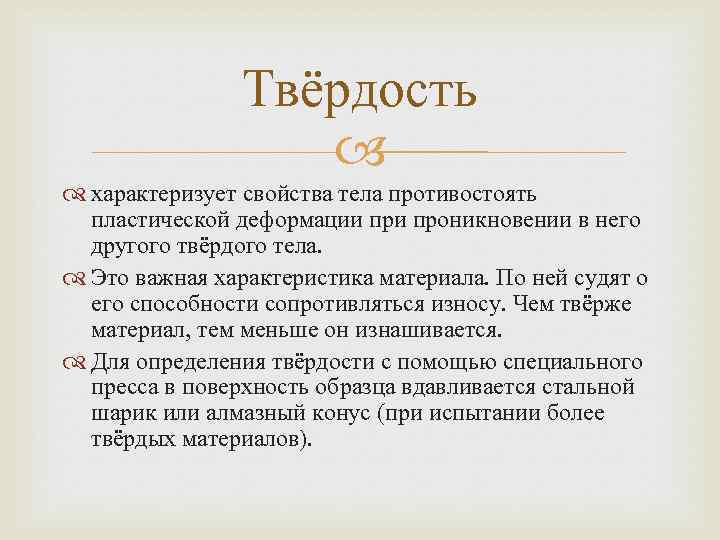 Твёрдость

характеризует свойства тела противостоять пластической деформации при проникновении в него другого твёрдого тела.

Это важная характеристика материала. По ней судят о его способности сопротивляться износу. Чем твёрже материал, тем меньше он изнашивается.

Для определения твёрдости с помощью специального пресса в поверхность образца вдавливается стальной шарик или алмазный конус (при испытании более твёрдых материалов).